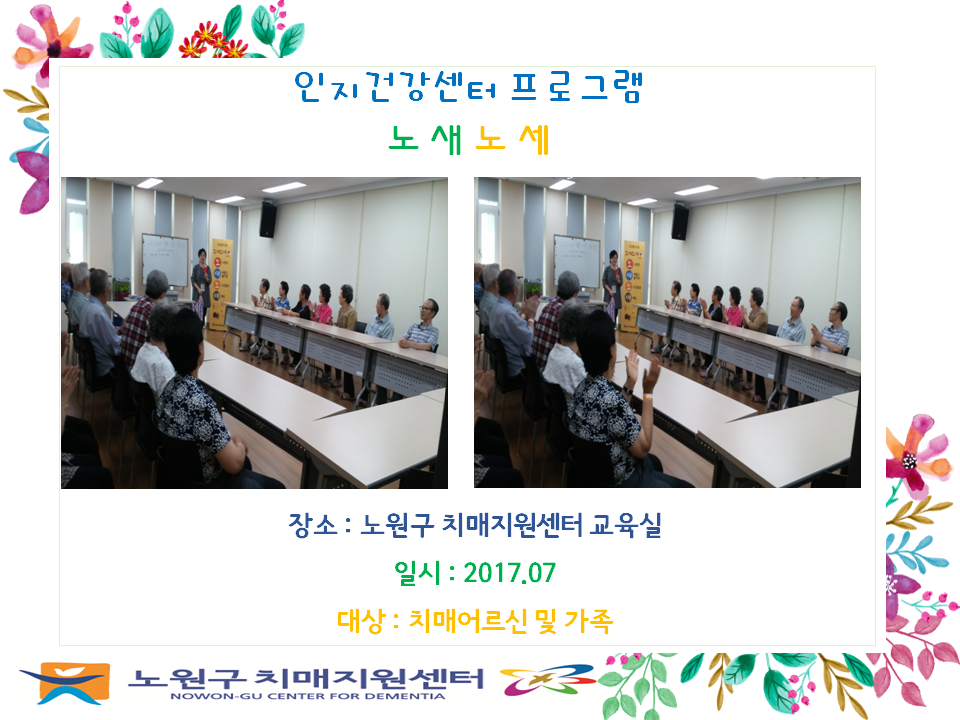 인지건강센터 프로그램

노 새 노 세

장소 : 노원구 치매지원센터 교육실

일시 : 2017.07

대상 : 치매어르신 및 가족

노원구 치매지원센터
NOWON-GU CENTER FOR DEMENTIA